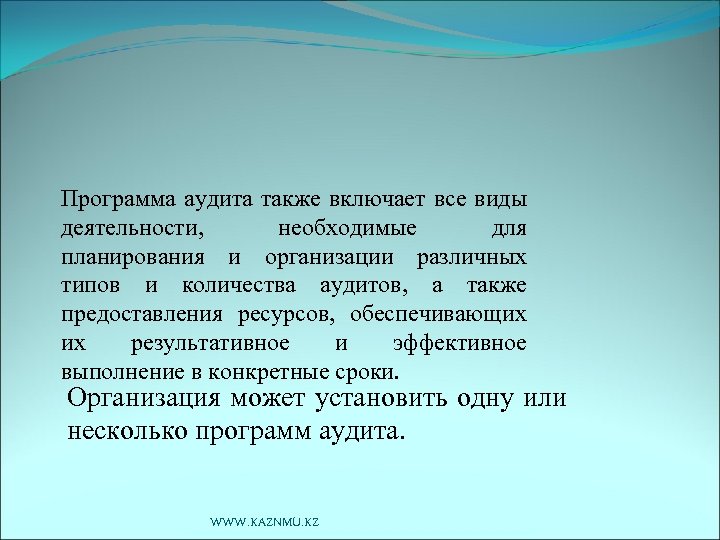 Программа аудита также включает все виды деятельности, необходимые для планирования и организации различных типов и количества аудитов, а также предоставления ресурсов, обеспечивающих их результативное и эффективное выполнение в конкретные сроки.

Организация может установить одну или несколько программ аудита.

WWW.KAZNMU.KZ